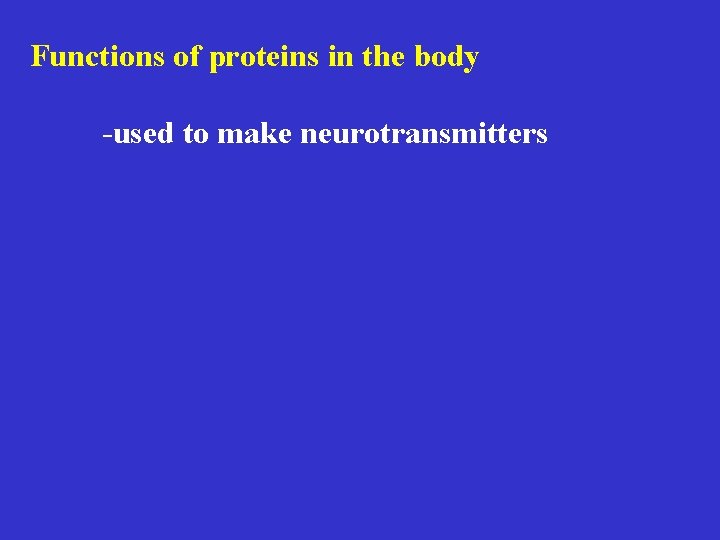 Functions of proteins in the body

-used to make neurotransmitters